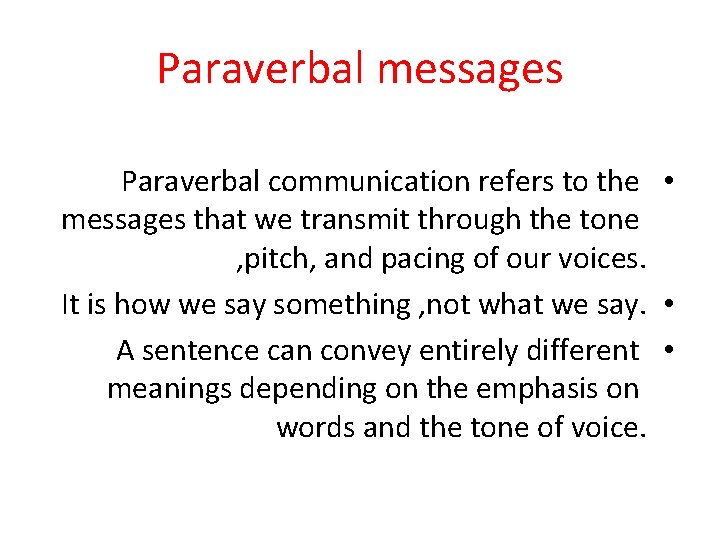 Paraverbal messages

• Paraverbal communication refers to the messages that we transmit through the tone ,pitch, and pacing of our voices.

• It is how we say something ,not what we say.

• A sentence can convey entirely different meanings depending on the emphasis on words and the tone of voice.